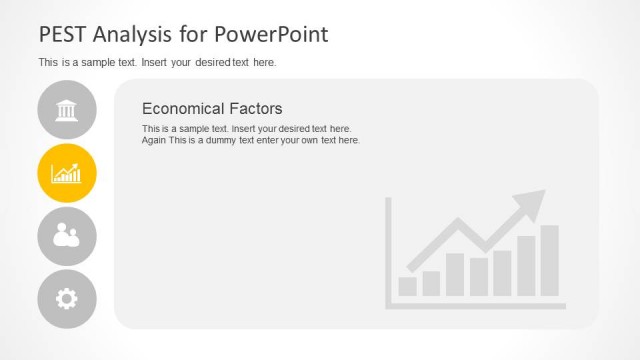 PEST Analysis for PowerPoint

This is a sample text. Insert your desired text here.

Economical Factors

This is a sample text. Insert your desired text here. Again This is a dummy text enter your own text here.